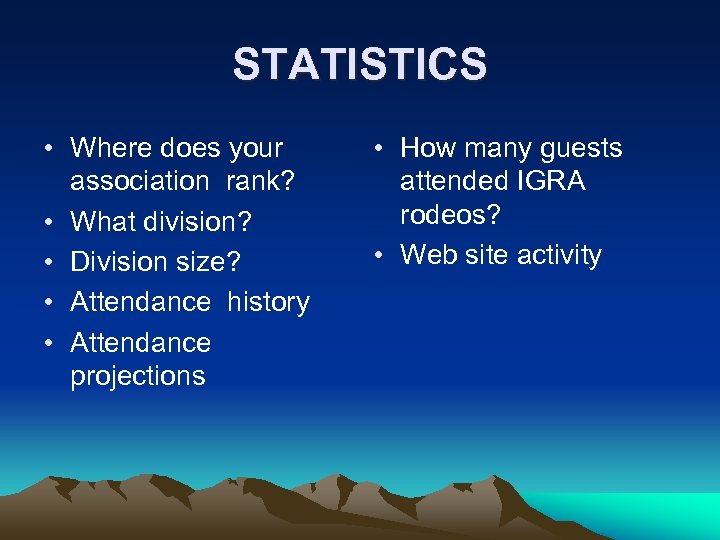 STATISTICS

• Where does your association rank?
• What division?
• Division size?
• Attendance history
• Attendance projections

• How many guests attended IGRA rodeos?
• Web site activity